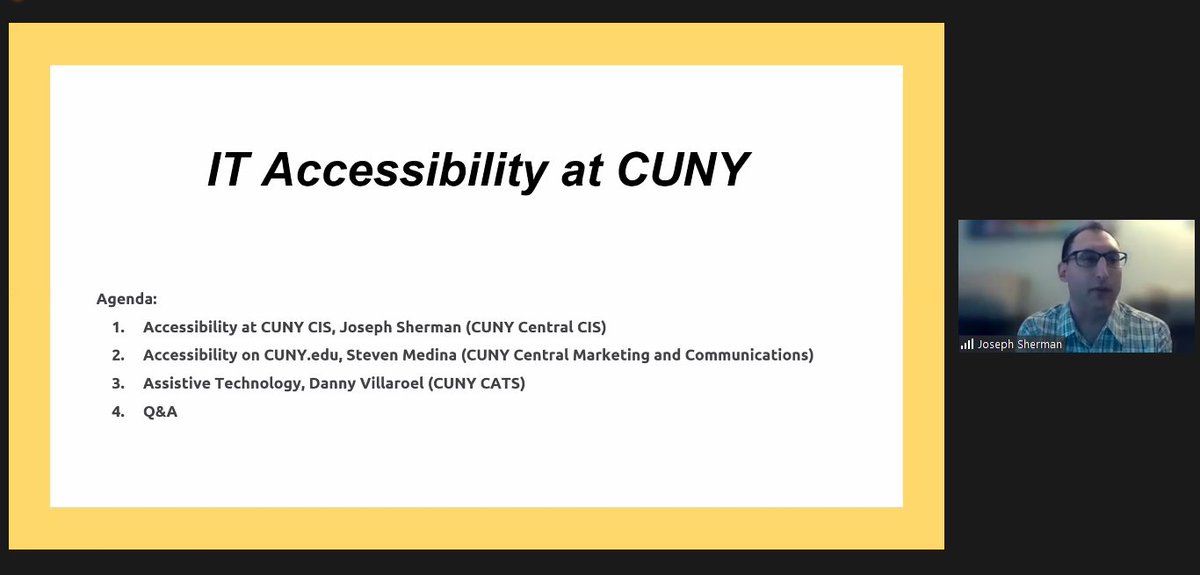 IT Accessibility at CUNY

Agenda:
1. Accessibility at CUNY CIS, Joseph Sherman (CUNY Central CIS)
2. Accessibility on CUNY.edu, Steven Medina (CUNY Central Marketing and Communications)
3. Assistive Technology, Danny Villaroel (CUNY CATS)
4. Q&A

Joseph Sherman